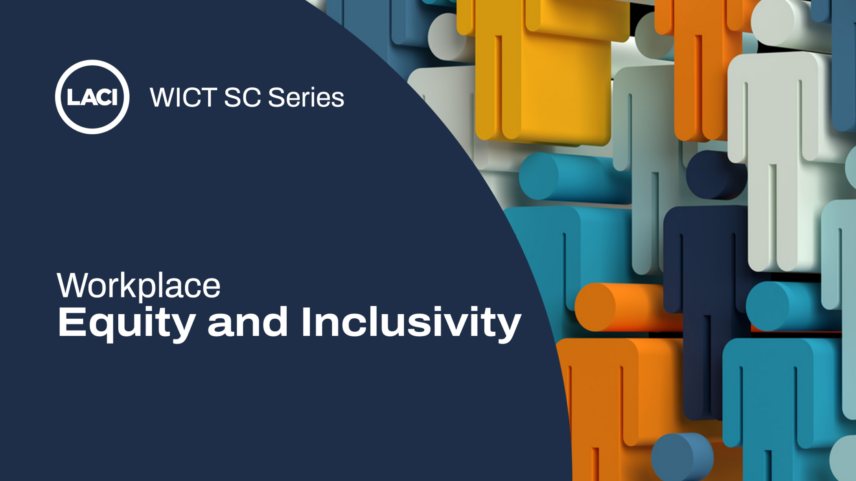 LACI WICT SC Series

Workplace
Equity and Inclusivity